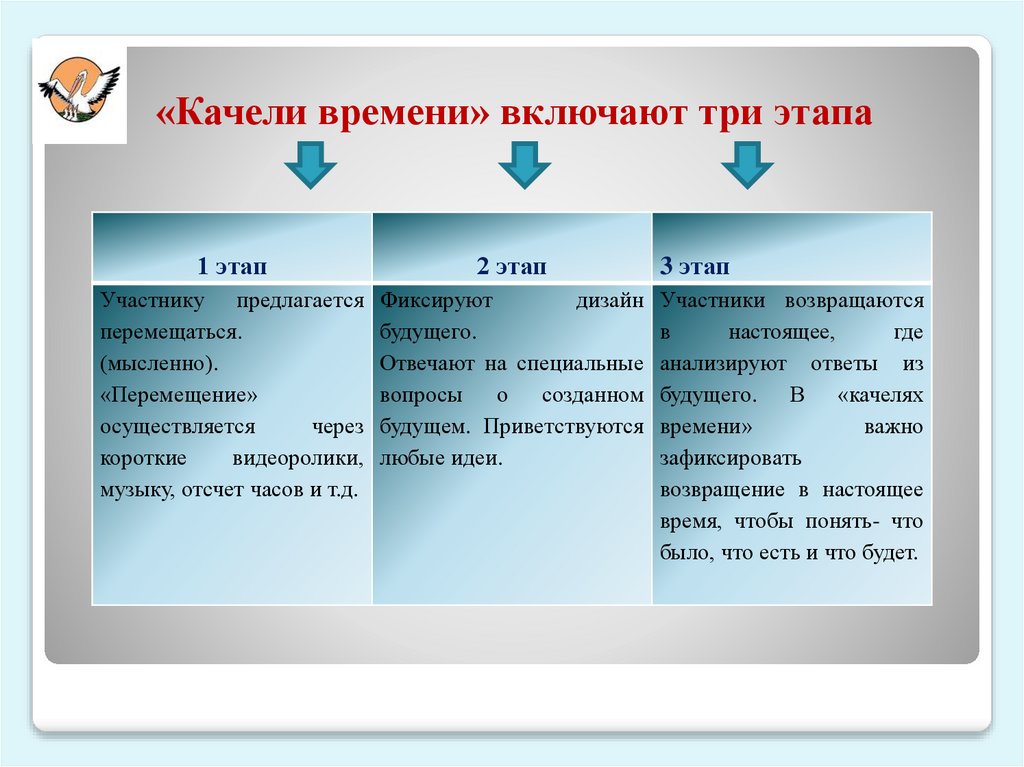 «Качели времени» включают три этапа

| 1 этап | 2 этап | 3 этап |
|---|---|---|
| Участнику предлагается перемещаться. (мысленно). «Перемещение» осуществляется через короткие видеоролики, музыку, отсчет часов и т.д. | Фиксируют дизайн будущего. Отвечают на специальные вопросы о созданном будущем. Приветствуются любые идеи. | Участники возвращаются в настоящее, где анализируют ответы из будущего. В «качелях времени» важно зафиксировать возвращение в настоящее время, чтобы понять- что было, что есть и что будет. |